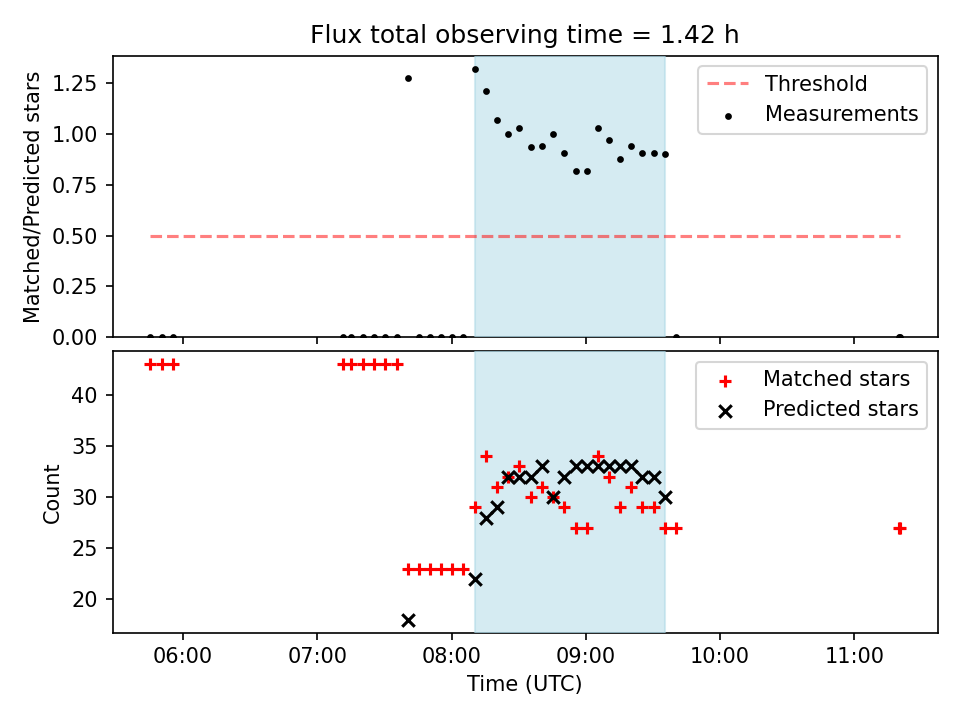 Flux total observing time = 1.42 h

Matched/Predicted stars

1.25
1.00
0.75
0.50
0.25
0.00

Threshold
Measurements

Count

40
35
30
25
20

Matched stars
Predicted stars

06:00 07:00 08:00 09:00 10:00 11:00

Time (UTC)